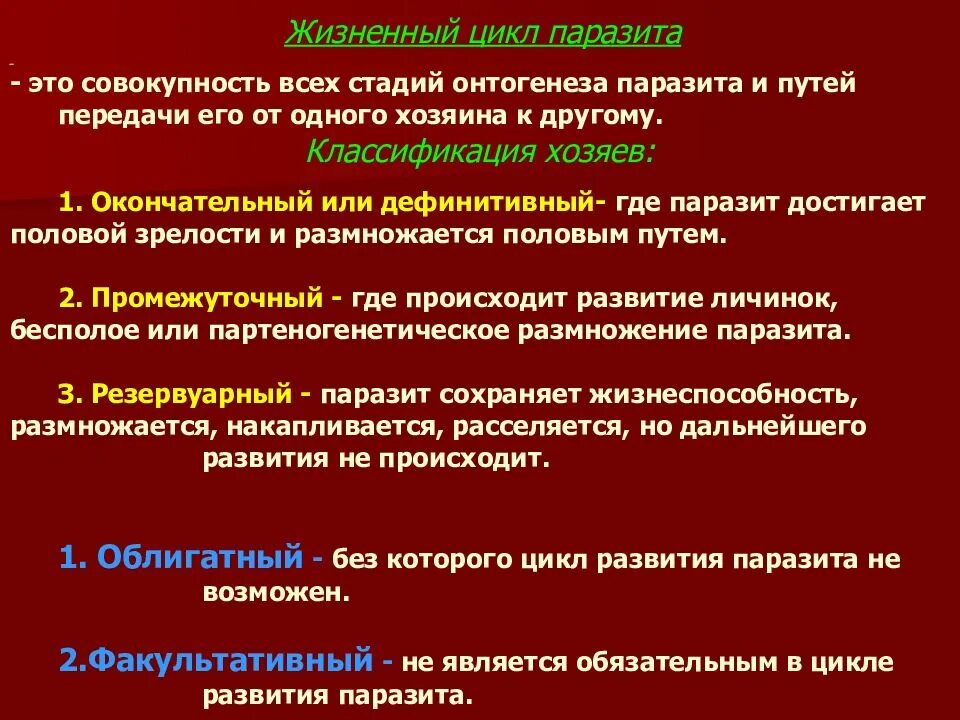 Жизненный цикл паразита

- это совокупность всех стадий онтогенеза паразита и путей передачи его от одного хозяина к другому.

Классификация хозяев:

1. Окончательный или дефинитивный- где паразит достигает половой зрелости и размножается половым путем.

2. Промежуточный - где происходит развитие личинок, бесполое или партеногенетическое размножение паразита.

3. Резервуарный - паразит сохраняет жизнеспособность, размножается, накапливается, расселяется, но дальнейшего развития не происходит.

1. Облигатный - без которого цикл развития паразита не возможен.

2.Факультативный - не является обязательным в цикле развития паразита.